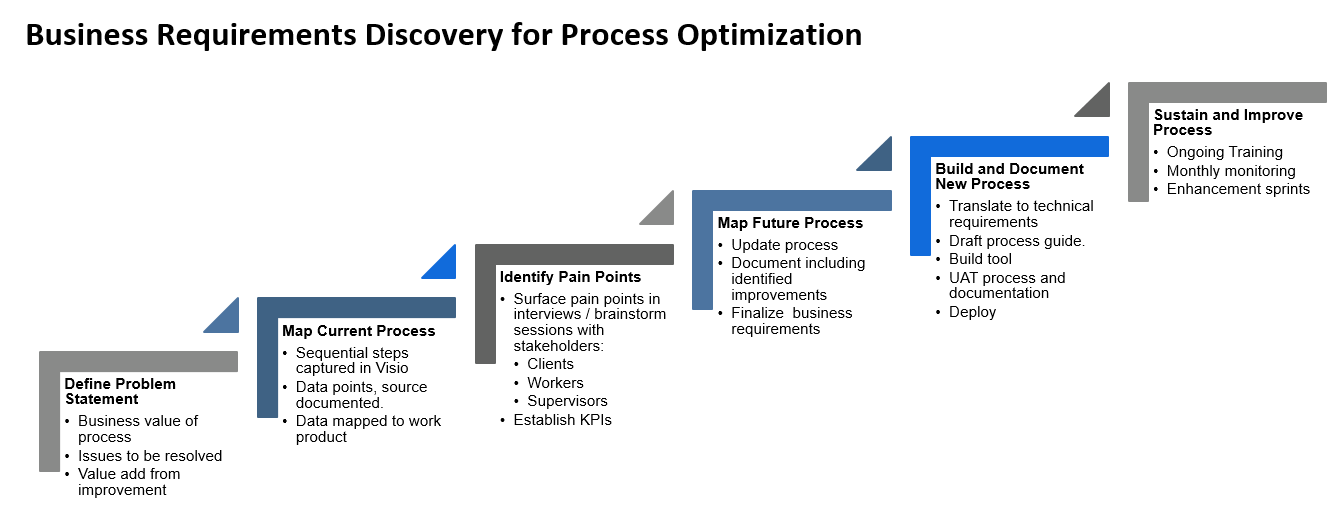 Business Requirements Discovery for Process Optimization

Define Problem Statement
• Business value of process
• Issues to be resolved
• Value add from improvement

Map Current Process
• Sequential steps captured in Visio
• Data points, source documented.
• Data mapped to work product

Identify Pain Points
• Surface pain points in interviews / brainstorm sessions with stakeholders:
• Clients
• Workers
• Supervisors
• Establish KPIs

Map Future Process
• Update process
• Document including identified improvements
• Finalize business requirements

Build and Document New Process
• Translate to technical requirements
• Draft process guide.
• Build tool
• UAT process and documentation
• Deploy

Sustain and Improve Process
• Ongoing Training
• Monthly monitoring
• Enhancement sprints